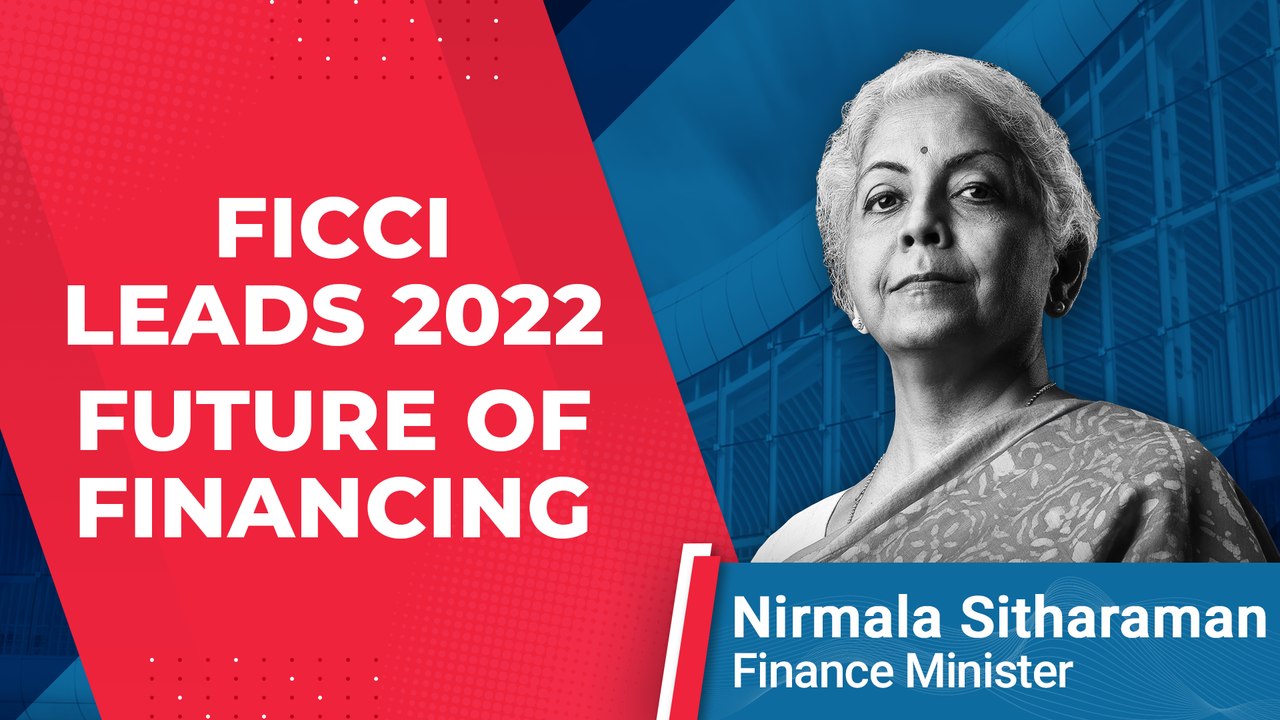 FICCI LEADS 2022
FUTURE OF FINANCING

Nirmala Sitharaman
Finance Minister